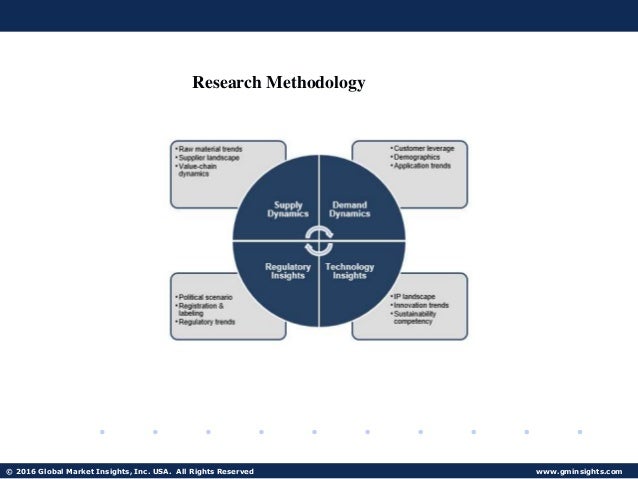 Research Methodology

• Raw material trends
• Supplier landscape
• Value-chain dynamics

• Customer leverage
• Demographics
• Application trends

Supply Dynamics

Demand Dynamics

Regulatory Insights

Technology Insights

• Political scenario
• Registration & labeling
• Regulatory trends

• IP landscape
• Innovation trends
• Sustainability competency

© 2016 Global Market Insights, Inc. USA. All Rights Reserved

www.gminsights.com